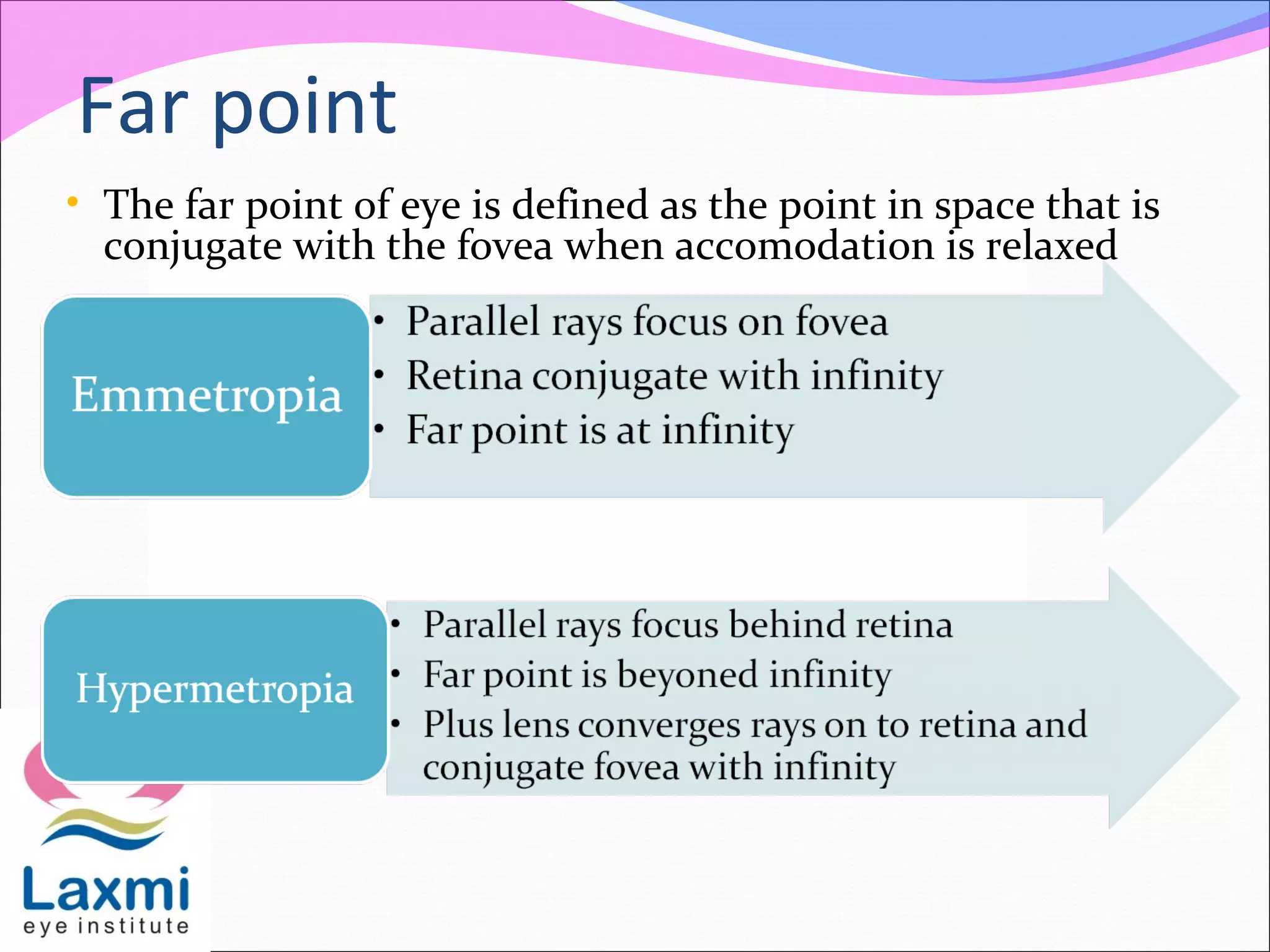 Far point

• The far point of eye is defined as the point in space that is conjugate with the fovea when accomodation is relaxed

Emmetropia

• Parallel rays focus on fovea
• Retina conjugate with infinity
• Far point is at infinity

Hypermetropia

• Parallel rays focus behind retina
• Far point is beyoned infinity
• Plus lens converges rays on to retina and conjugate fovea with infinity

Laxmi
eye institute